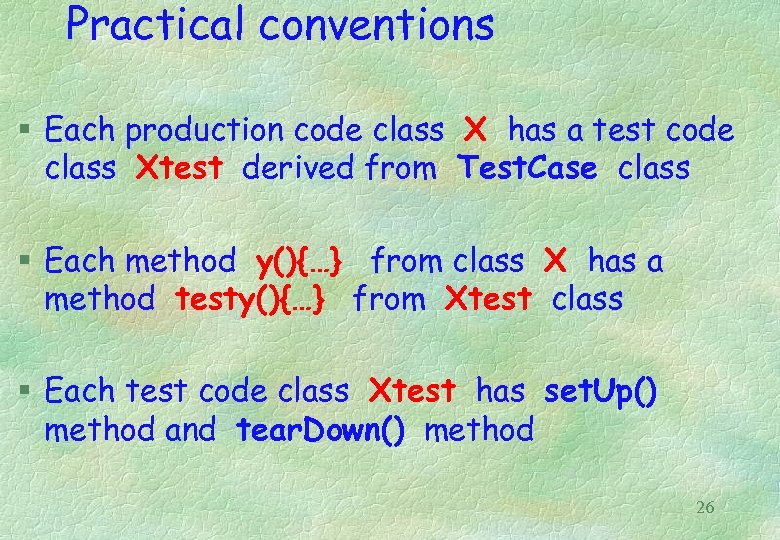 Practical conventions

▪ Each production code class X has a test code class Xtest derived from TestCase class

▪ Each method y(){…} from class X has a method testy(){…} from Xtest class

▪ Each test code class Xtest has setUp() method and tearDown() method

26